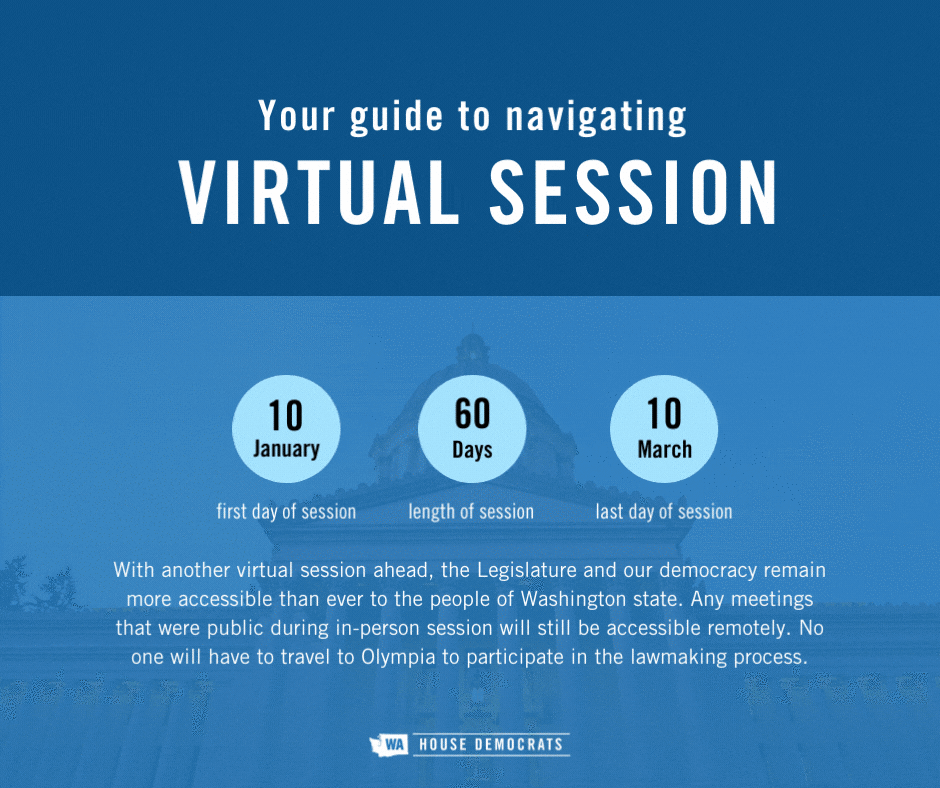 Your guide to navigating
VIRTUAL SESSION

10
January
first day of session

60
Days
length of session

10
March
last day of session

With another virtual session ahead, the Legislature and our democracy remain more accessible than ever to the people of Washington state. Any meetings that were public during in-person session will still be accessible remotely. No one will have to travel to Olympia to participate in the lawmaking process.

WA HOUSE DEMOCRATS